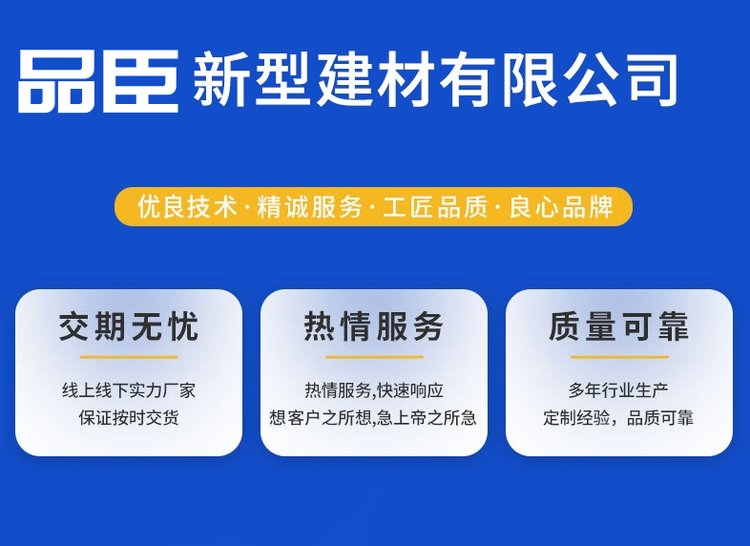 品臣 新型建材有限公司

优良技术·精诚服务·工匠品质·良心品牌

交期无忧

线上线下实力厂家
保证按时交货

热情服务

热情服务,快速响应
想客户之所想,急上帝之所急

质量可靠

多年行业生产
定制经验，品质可靠